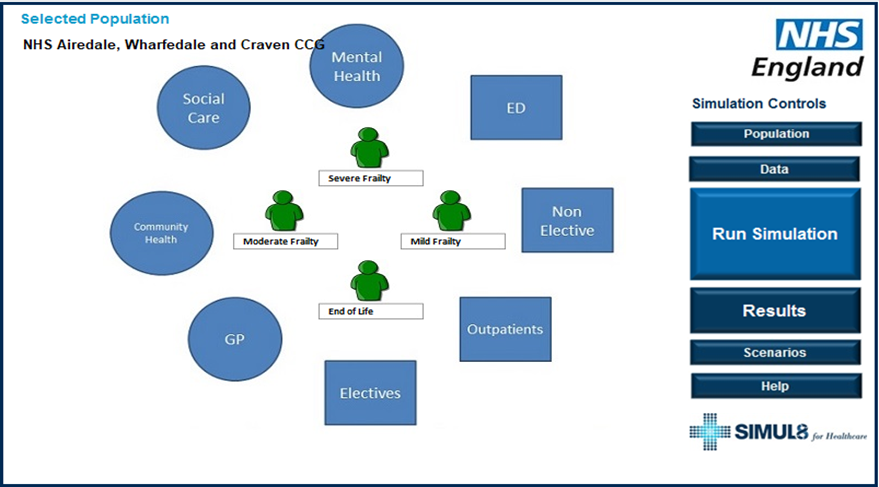 Selected Population

NHS Airedale, Wharfedale and Craven CCG

Mental Health

Social Care

ED

Severe Frailty

Community Health

Moderate Frailty

Mild Frailty

Non Elective

End of Life

GP

Outpatients

Electives

NHS England

Simulation Controls

Population

Data

Run Simulation

Results

Scenarios

Help

SIMUL8 for Healthcare